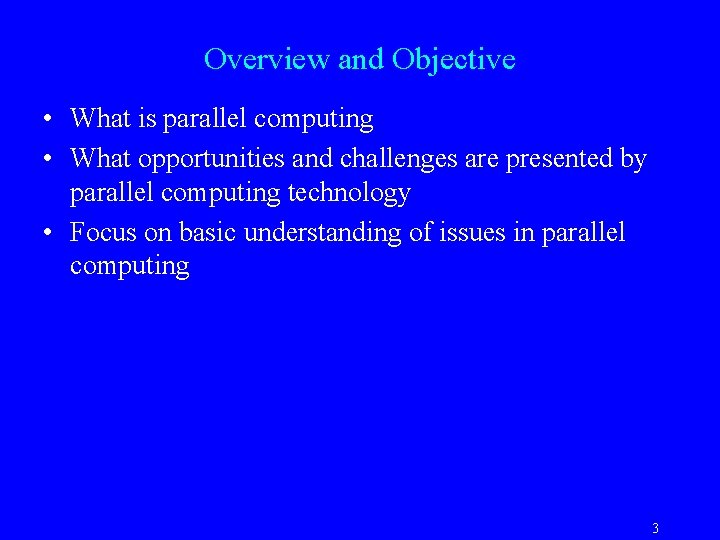 Overview and Objective

• What is parallel computing
• What opportunities and challenges are presented by parallel computing technology
• Focus on basic understanding of issues in parallel computing

3